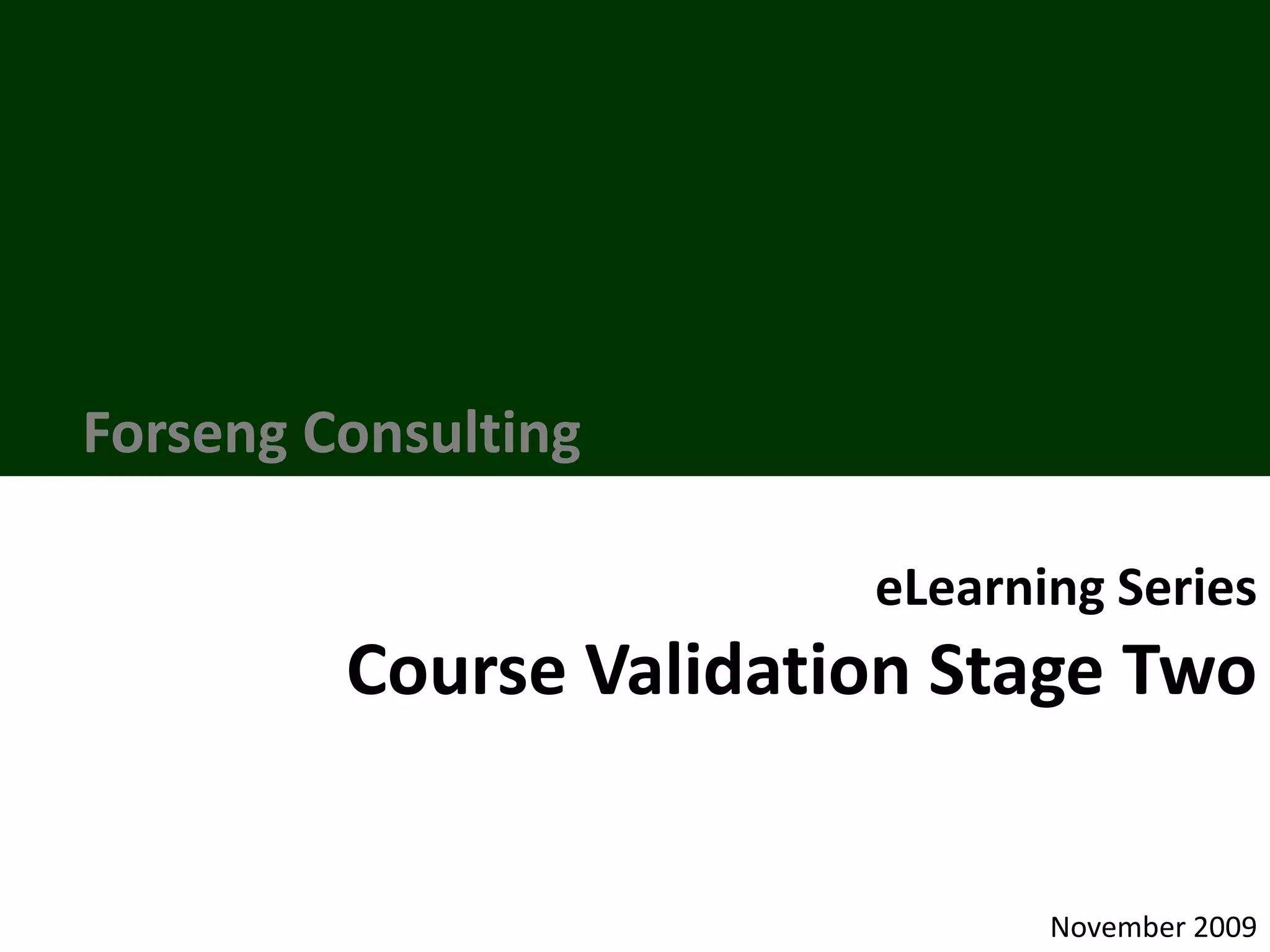 Forseng Consulting

eLearning Series

Course Validation Stage Two

November 2009